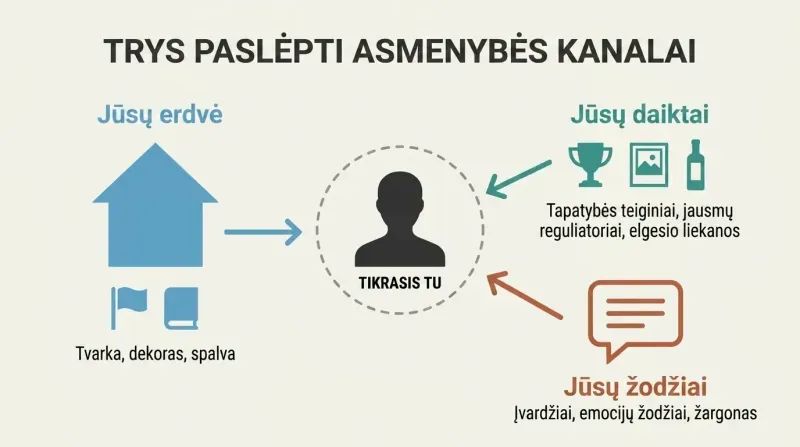 TRYS PASLĖPTI ASMENYBĖS KANALAI

Jūsų erdvė

Tvarka, dekoras, spalva

TIKRASIS TU

Jūsų daiktai

Tapatybės teiginiai, jausmų reguliatoriai, elgesio liekanos

Jūsų žodžiai

Įvardžiai, emocijų žodžiai, žargonas